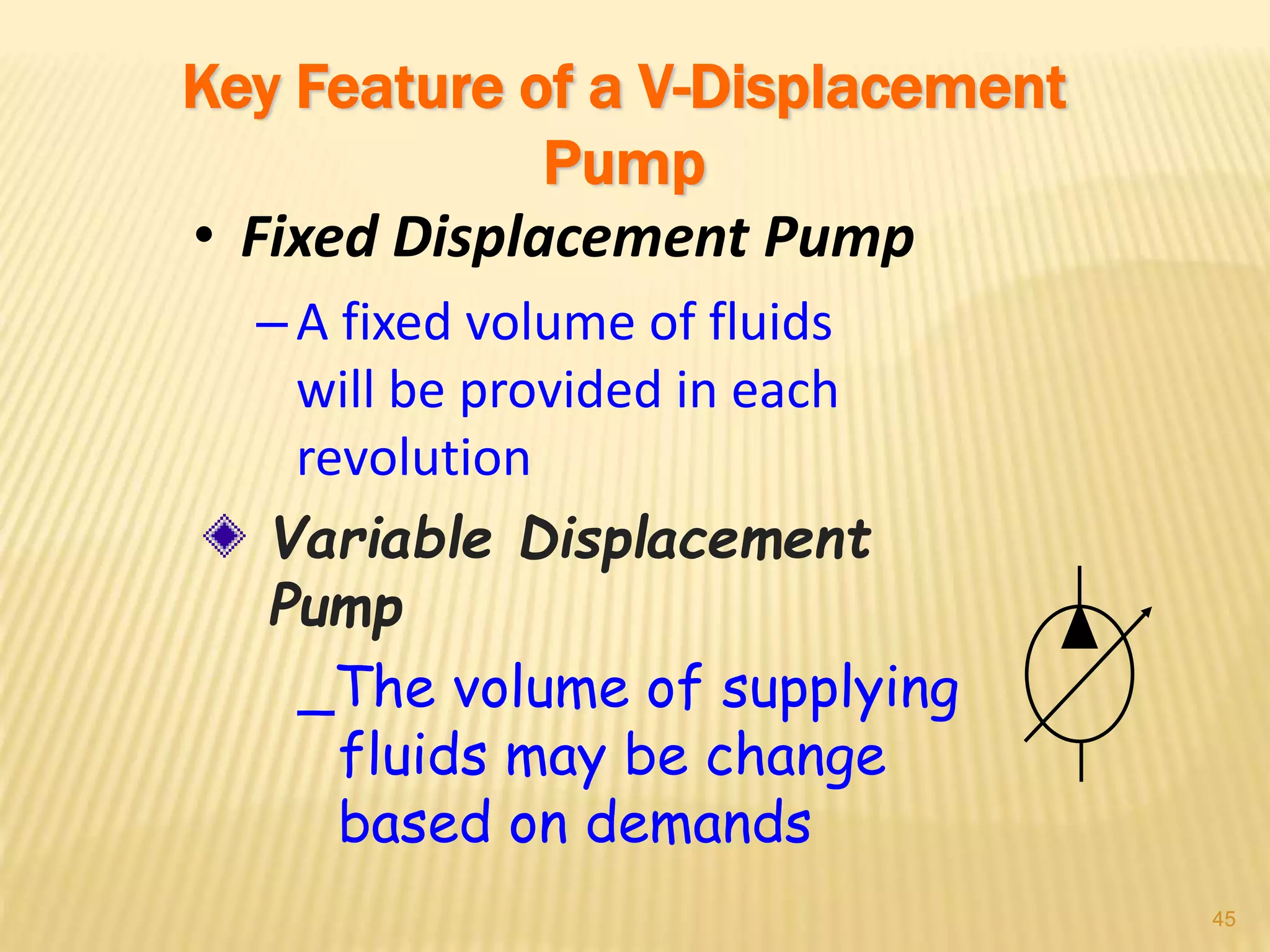 Key Feature of a V-Displacement Pump

• Fixed Displacement Pump

– A fixed volume of fluids will be provided in each revolution

Variable Displacement Pump

_The volume of supplying fluids may be change based on demands

45